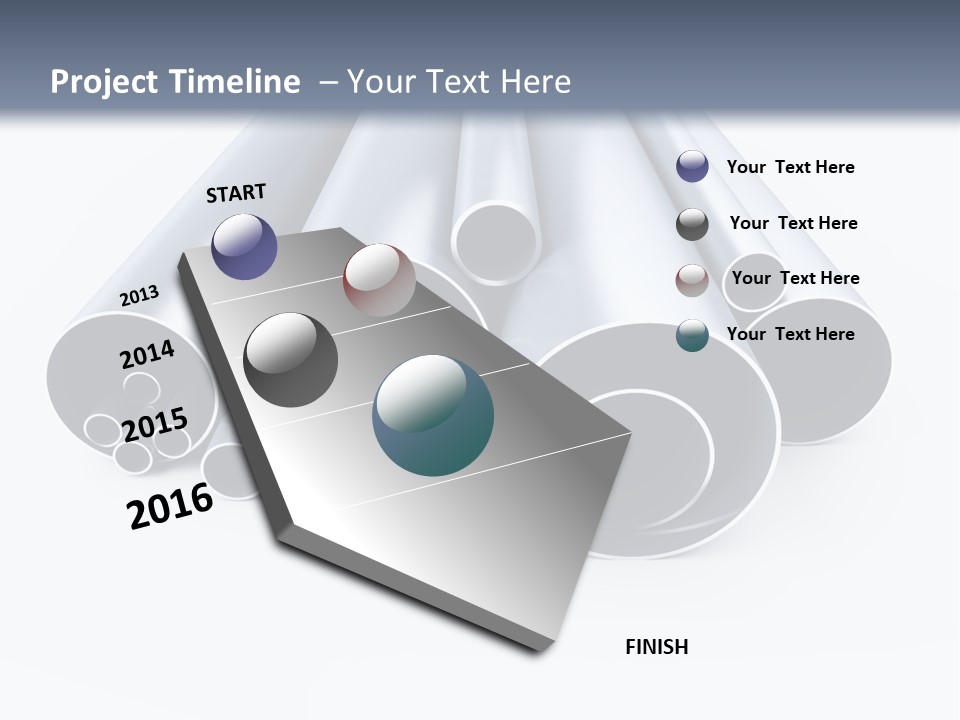 Project Timeline – Your Text Here

START

2013

2014

2015

2016

Your Text Here

Your Text Here

Your Text Here

Your Text Here

FINISH